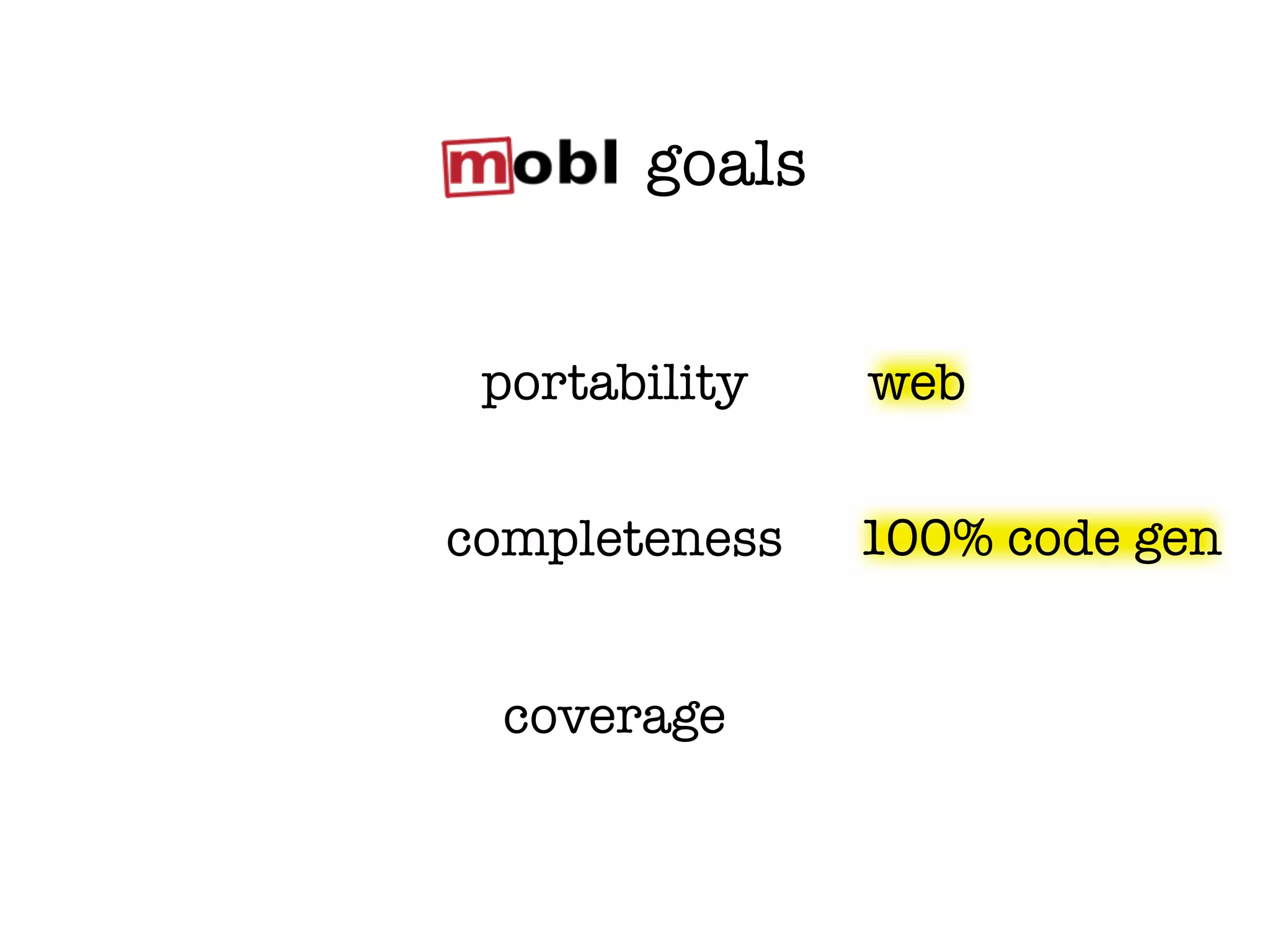 mobl goals

portability web

completeness 100% code gen

coverage